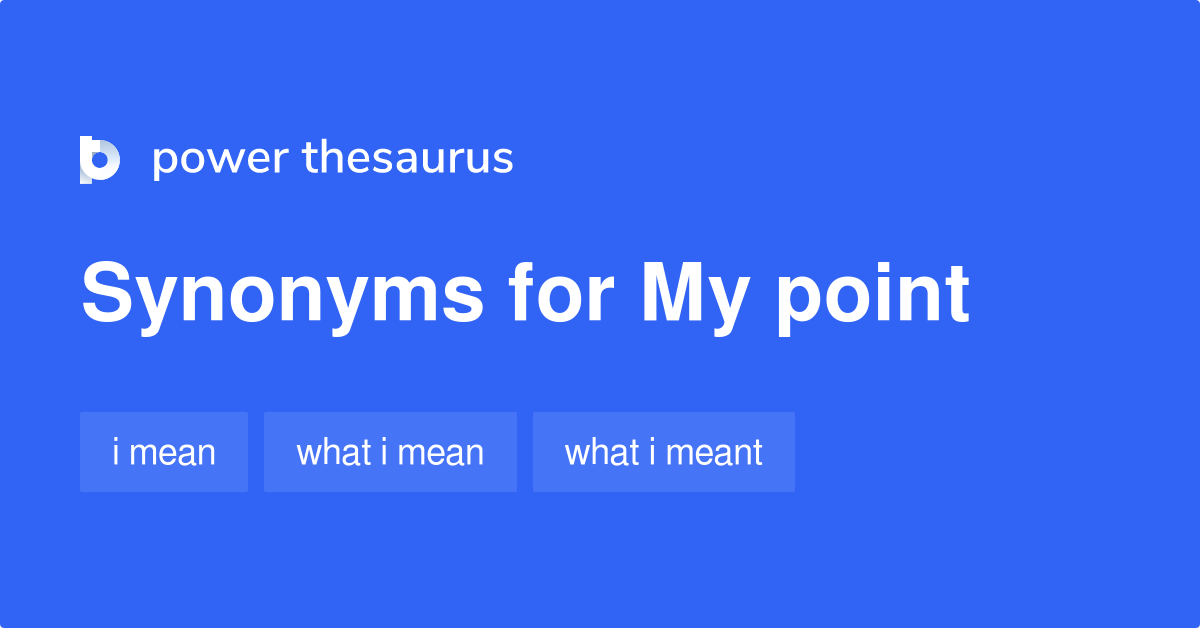 power thesaurus

Synonyms for My point

i mean

what i mean

what i meant